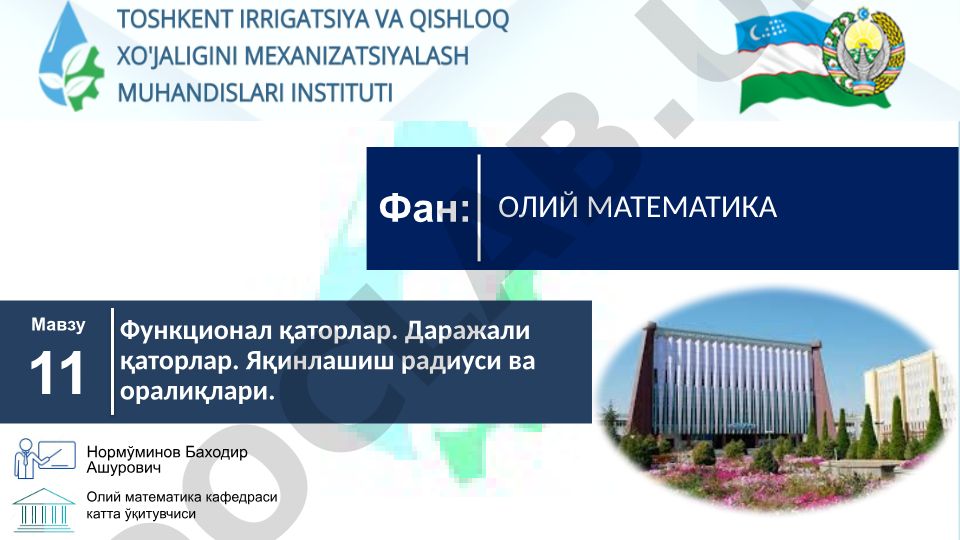 TOSHKENT IRRIGATSIYA VA QISHLOQ XO'JALIGINI MEXANIZATSIYALASH MUHANDISLARI INSTITUTI

Фан: ОЛИЙ МАТЕМАТИКА

Мавзу 11

Функционал қаторлар. Даражали қаторлар. Яқинлашиш радиуси ва оралиқлари.

Нормўминов Баходир Ашурович

Олий математика кафедраси катта ўқитувчиси